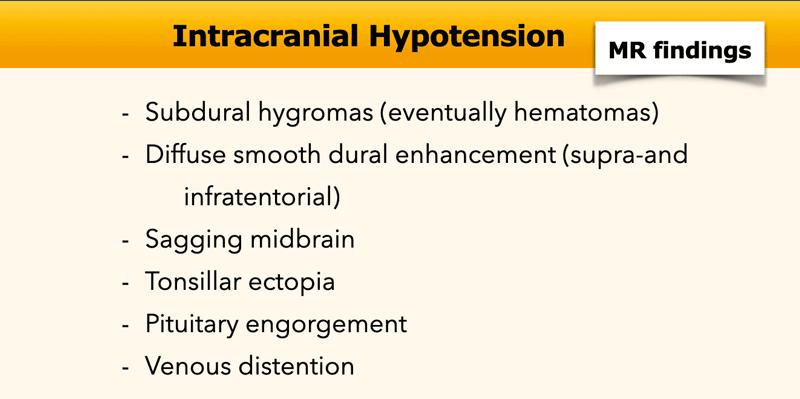 Intracranial Hypotension

MR findings

- Subdural hygromas (eventually hematomas)
- Diffuse smooth dural enhancement (supra-and infratentorial)
- Sagging midbrain
- Tonsillar ectopia
- Pituitary engorgement
- Venous distention